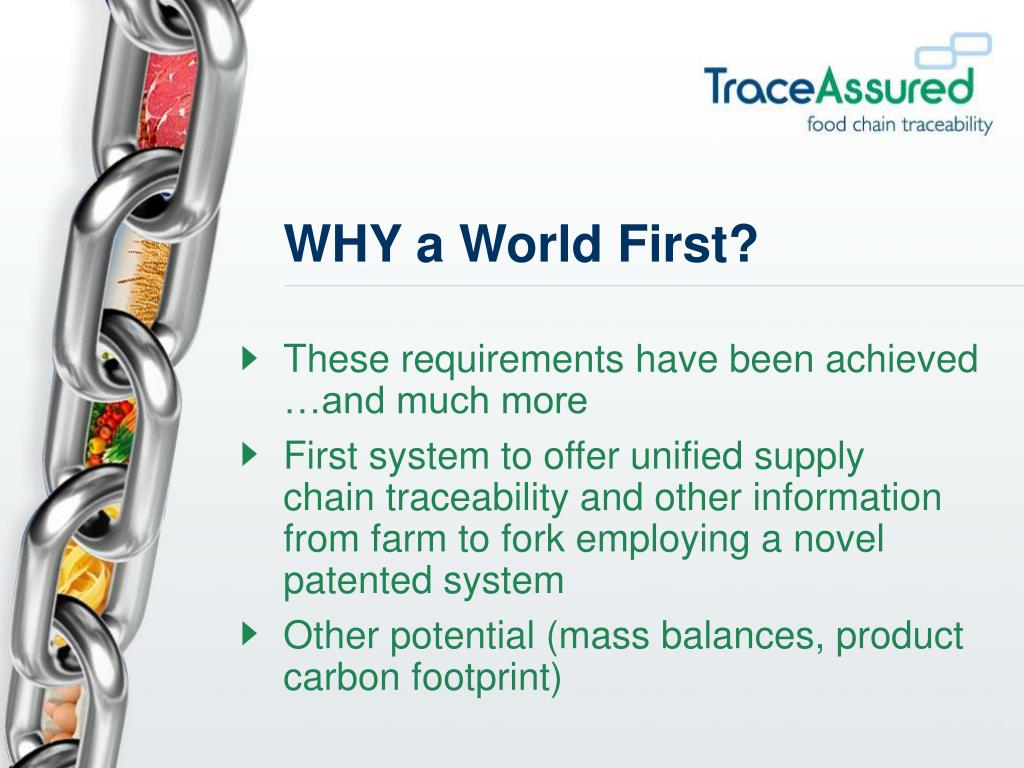 TraceAssured
food chain traceability

WHY a World First?

These requirements have been achieved …and much more

First system to offer unified supply chain traceability and other information from farm to fork employing a novel patented system

Other potential (mass balances, product carbon footprint)